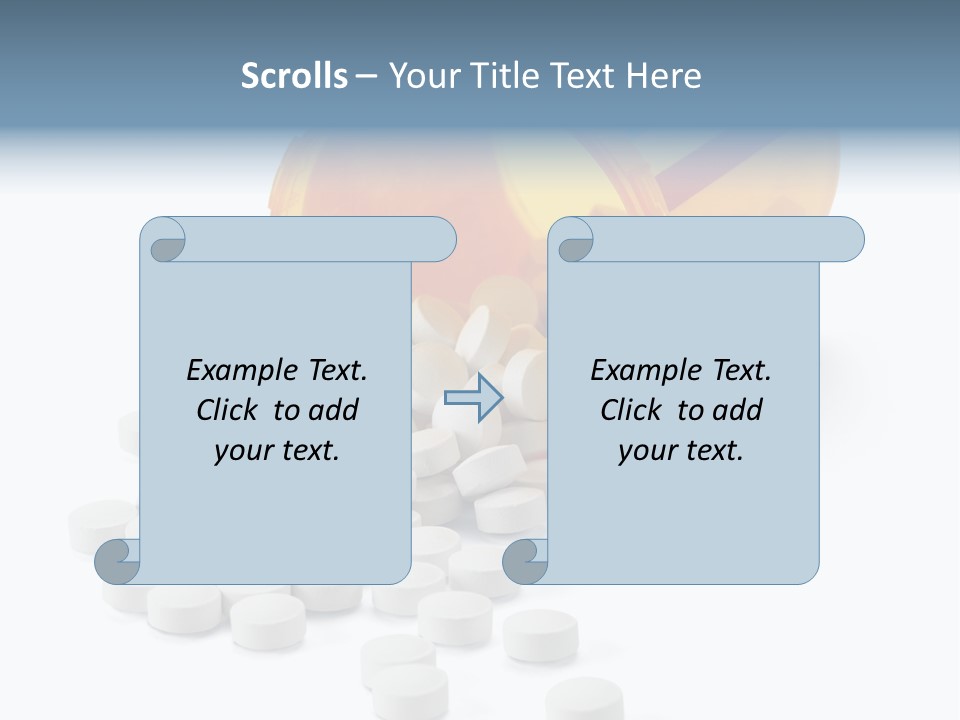 Scrolls – Your Title Text Here

Example Text. Click to add your text.

Example Text. Click to add your text.